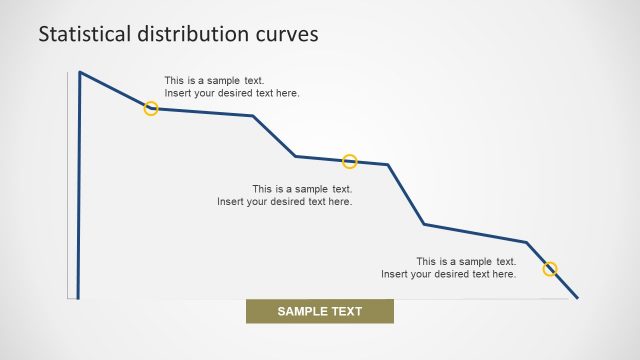 Statistical distribution curves

This is a sample text.
Insert your desired text here.

This is a sample text.
Insert your desired text here.

This is a sample text.
Insert your desired text here.

SAMPLE TEXT